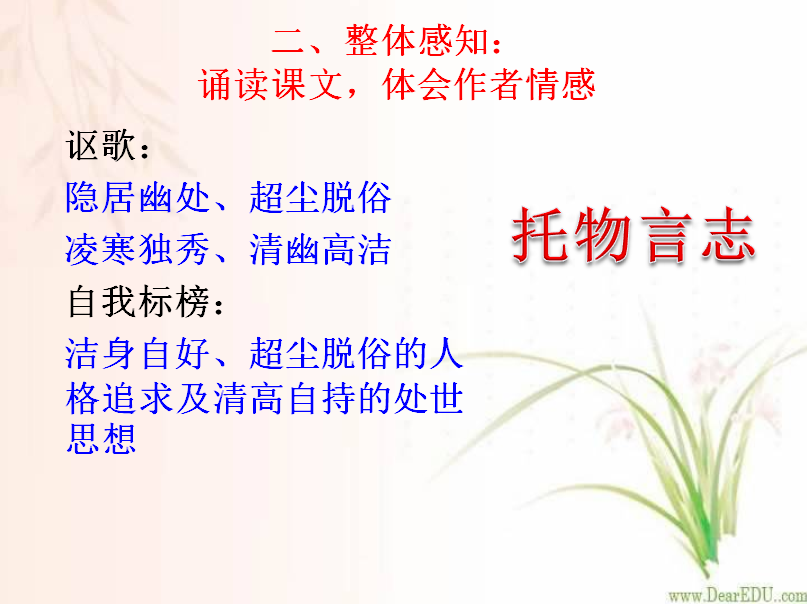 二、整体感知：
诵读课文，体会作者情感

讴歌：
隐居幽处、超尘脱俗
凌寒独秀、清幽高洁
自我标榜：
洁身自好、超尘脱俗的人格追求及清高自持的处世思想

托物言志

www.DearEDU..com